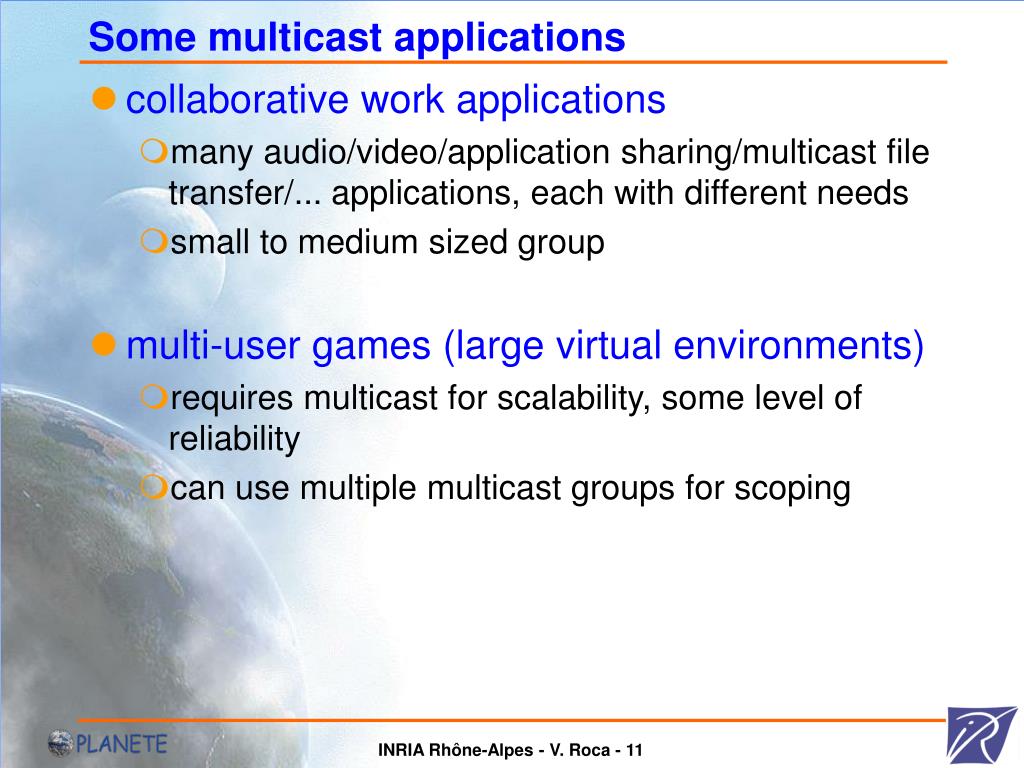 Some multicast applications

collaborative work applications

many audio/video/application sharing/multicast file transfer/... applications, each with different needs

small to medium sized group

multi-user games (large virtual environments)

requires multicast for scalability, some level of reliability

can use multiple multicast groups for scoping

PLANETE

INRIA Rhône-Alpes - V. Roca - 11